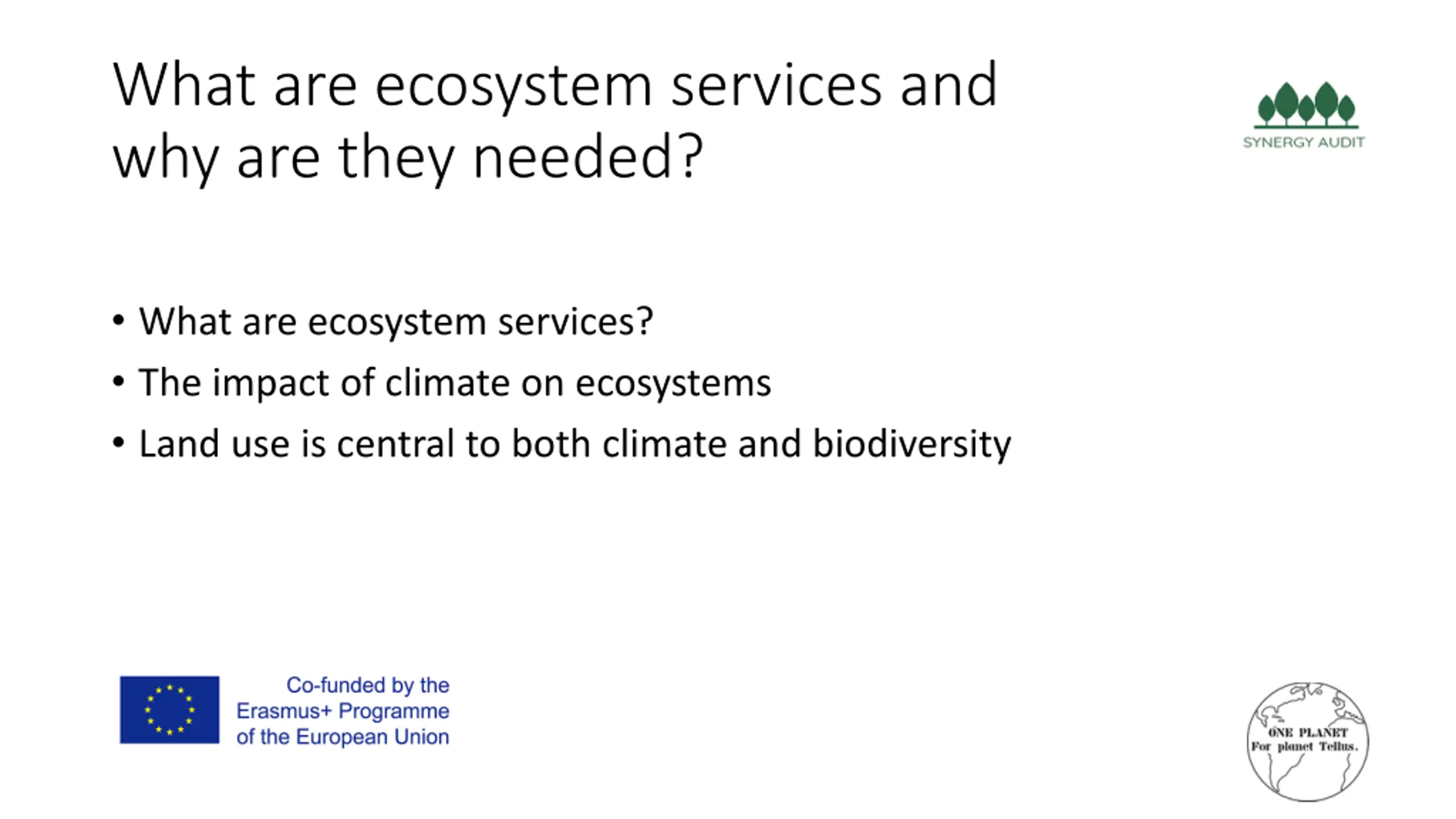 What are ecosystem services and why are they needed?

SYNERGY AUDIT

• What are ecosystem services?
• The impact of climate on ecosystems
• Land use is central to both climate and biodiversity

Co-funded by the Erasmus+ Programme of the European Union

ONE PLANET
For planet Tellus.